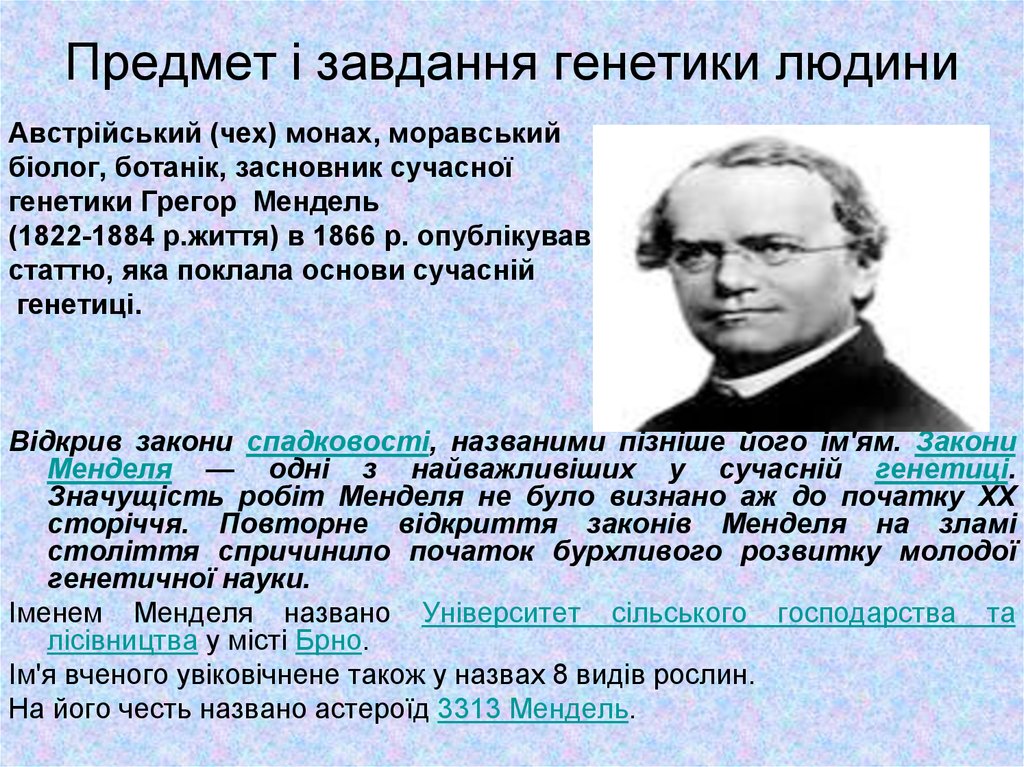 Предмет і завдання генетики людини

Австрійський (чех) монах, моравський біолог, ботанік, засновник сучасної генетики Грегор Мендель (1822-1884 р.життя) в 1866 р. опублікував статтю, яка поклала основи сучасній генетиці.

Відкрив закони спадковості, названими пізніше його ім'ям. Закони Менделя — одні з найважливіших у сучасній генетиці. Значущість робіт Менделя не було визнано аж до початку XX сторіччя. Повторне відкриття законів Менделя на зламі століття спричинило початок бурхливого розвитку молодої генетичної науки.

Іменем Менделя названо Університет сільського господарства та лісівництва у місті Брно.

Ім'я вченого увіковічнене також у назвах 8 видів рослин.

На його честь названо астероїд 3313 Мендель.